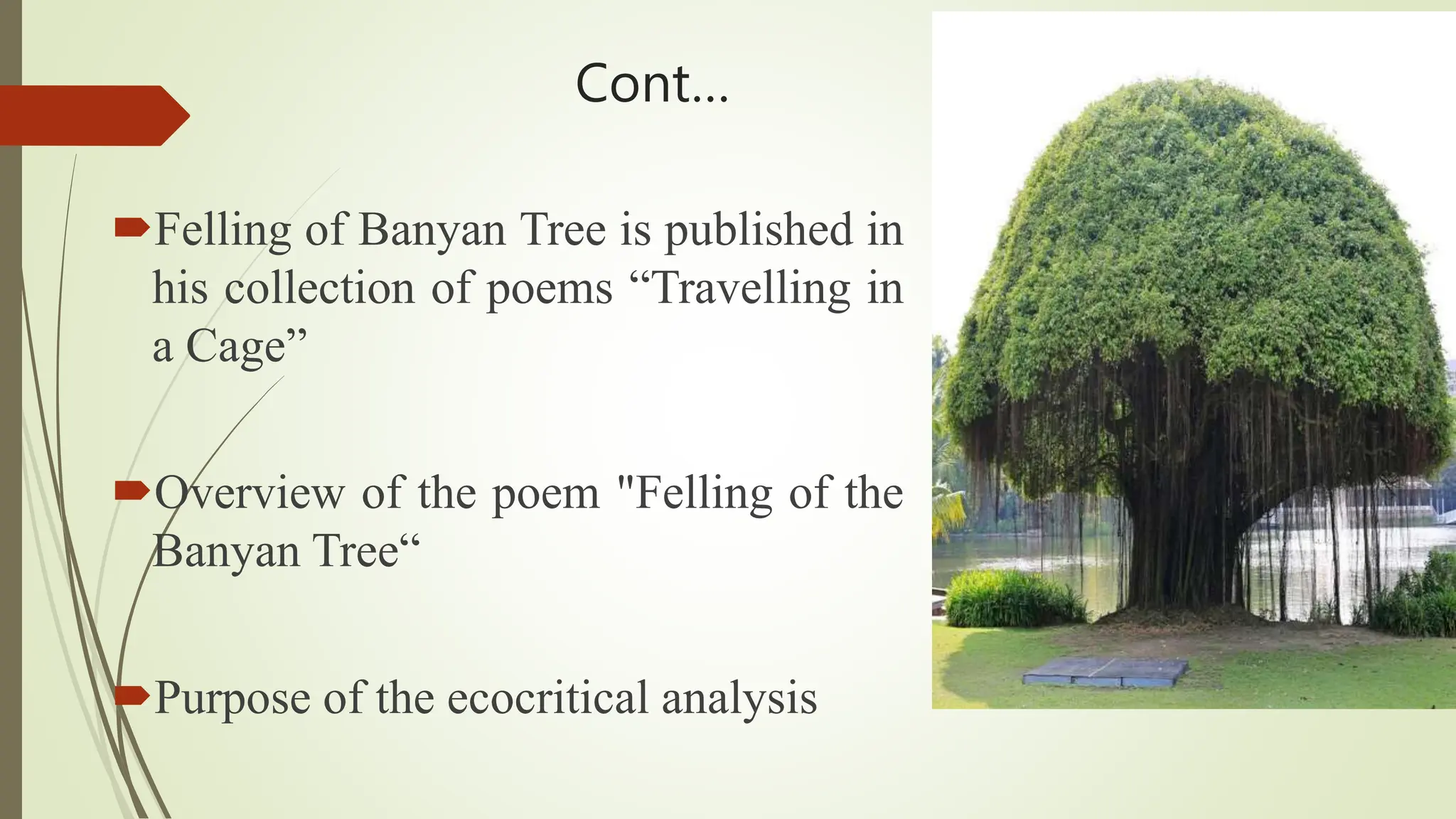 Cont…

Felling of Banyan Tree is published in his collection of poems “Travelling in a Cage”

Overview of the poem "Felling of the Banyan Tree“

Purpose of the ecocritical analysis